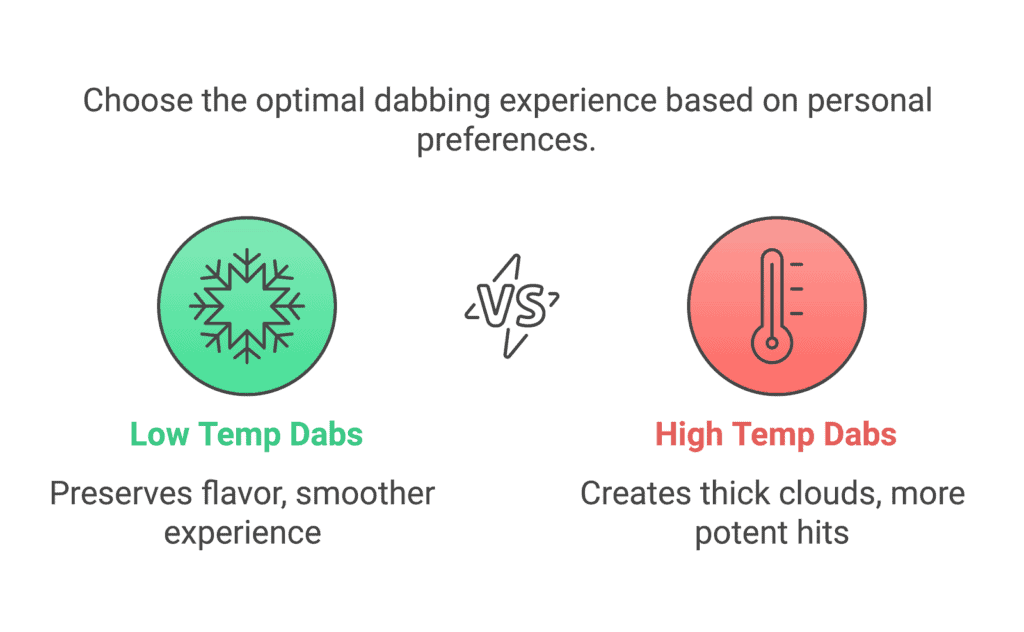 Choose the optimal dabbing experience based on personal preferences.

VS

Low Temp Dabs

Preserves flavor, smoother experience

High Temp Dabs

Creates thick clouds, more potent hits